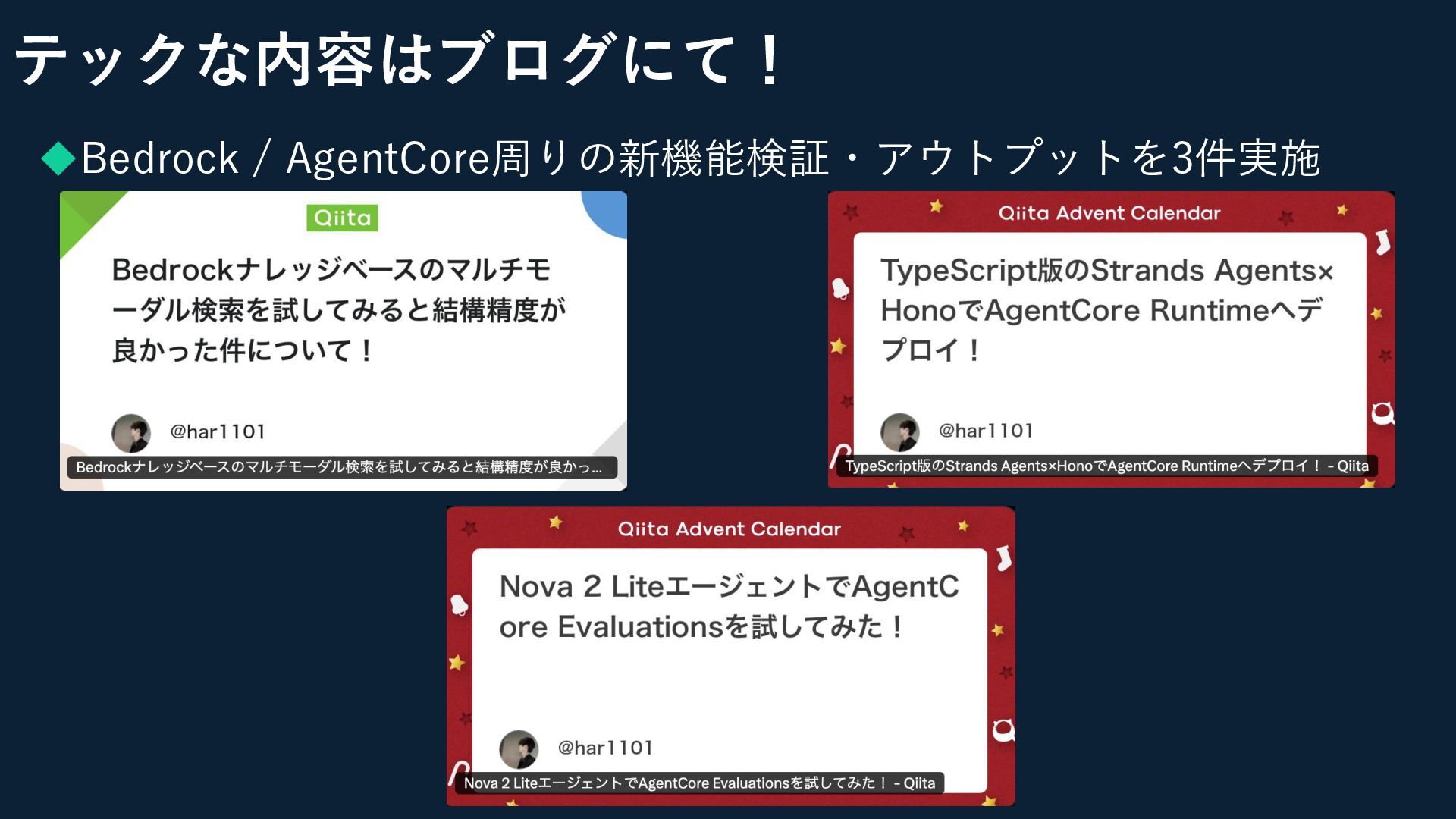 テックな内容はブログにて！

◆Bedrock / AgentCore周りの新機能検証・アウトプットを3件実施

Qiita

Bedrockナレッジベースのマルチモーダル検索を試してみると結構精度が良かった件について！

@har1101

Bedrockナレッジベースのマルチモーダル検索を試してみると結構精度が良かっ...

Qiita Advent Calendar

TypeScript版のStrands Agents×HonoでAgentCore Runtimeへデプロイ！

@har1101

TypeScript版のStrands Agents×HonoでAgentCore Runtimeへデプロイ！ - Qiita

Qiita Advent Calendar

Nova 2 LiteエージェントでAgentCore Evaluationsを試してみた！

@har1101

Nova 2 LiteエージェントでAgentCore Evaluationsを試してみた！ - Qiita